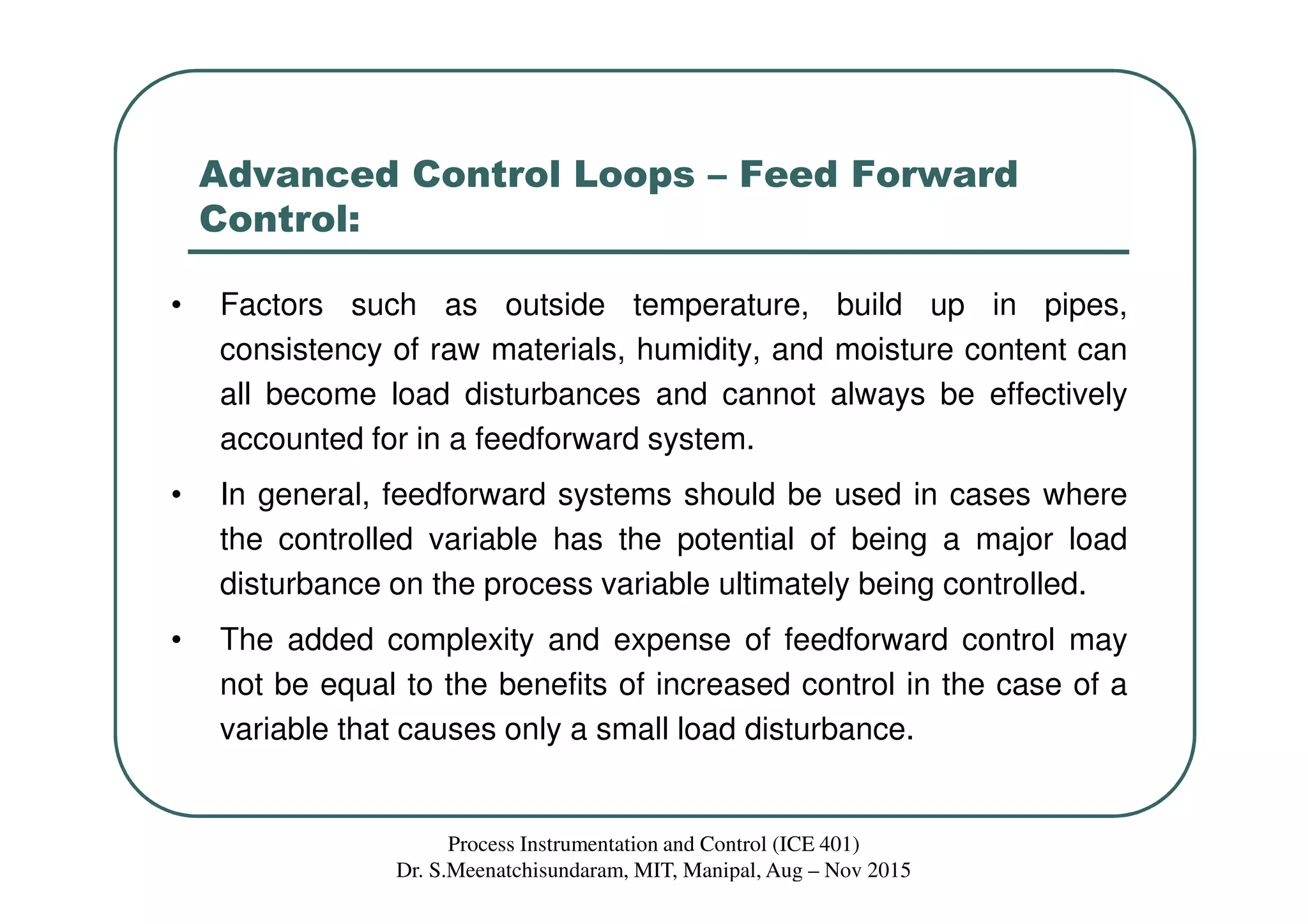 Advanced Control Loops – Feed Forward Control:

• Factors such as outside temperature, build up in pipes, consistency of raw materials, humidity, and moisture content can all become load disturbances and cannot always be effectively accounted for in a feedforward system.

• In general, feedforward systems should be used in cases where the controlled variable has the potential of being a major load disturbance on the process variable ultimately being controlled.

• The added complexity and expense of feedforward control may not be equal to the benefits of increased control in the case of a variable that causes only a small load disturbance.

Process Instrumentation and Control (ICE 401)
Dr. S.Meenatchisundaram, MIT, Manipal, Aug – Nov 2015